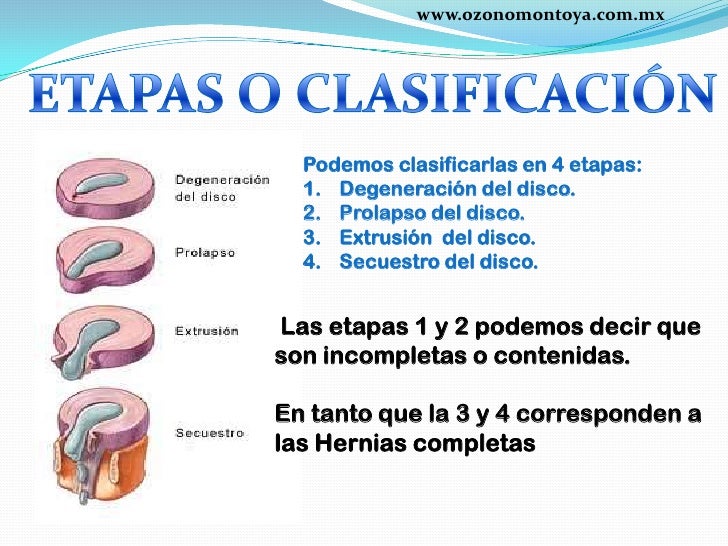 www.ozonomontoya.com.mx

ETAPAS O CLASIFICACIÓN

Degeneración del disco

Prolapso

Extrusión

Secuestro

Podemos clasificarlas en 4 etapas:
1. Degeneración del disco.
2. Prolapso del disco.
3. Extrusión del disco.
4. Secuestro del disco.

Las etapas 1 y 2 podemos decir que son incompletas o contenidas.

En tanto que la 3 y 4 corresponden a las Hernias completas